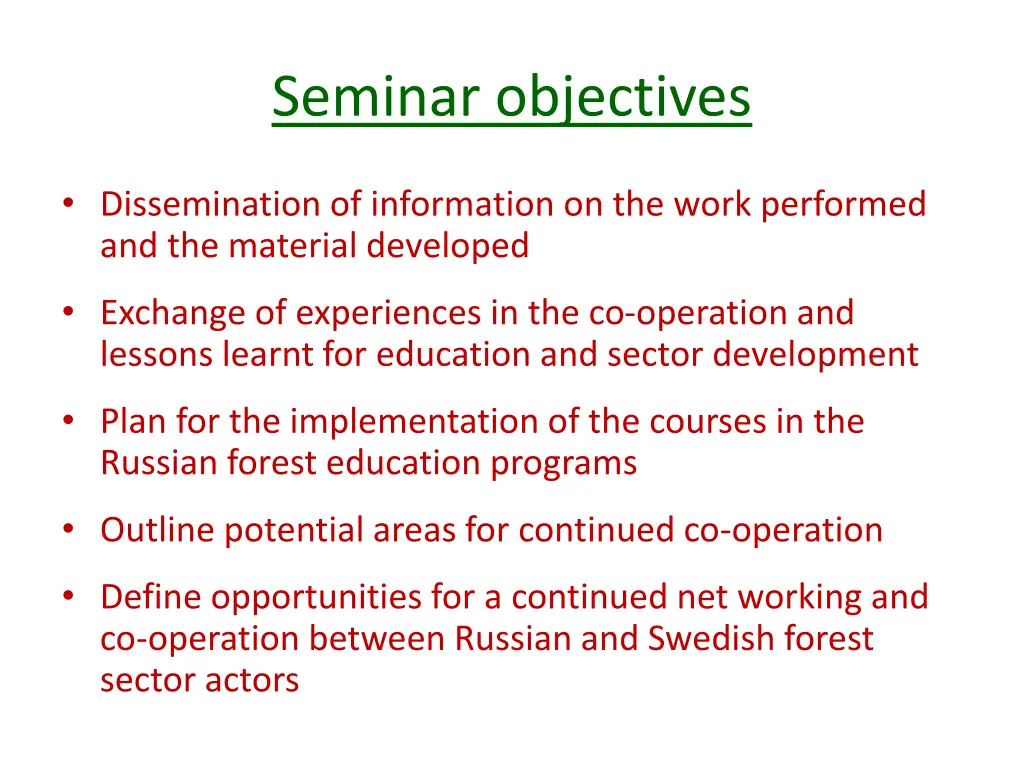 Seminar objectives

• Dissemination of information on the work performed and the material developed

• Exchange of experiences in the co-operation and lessons learnt for education and sector development

• Plan for the implementation of the courses in the Russian forest education programs

• Outline potential areas for continued co-operation

• Define opportunities for a continued net working and co-operation between Russian and Swedish forest sector actors